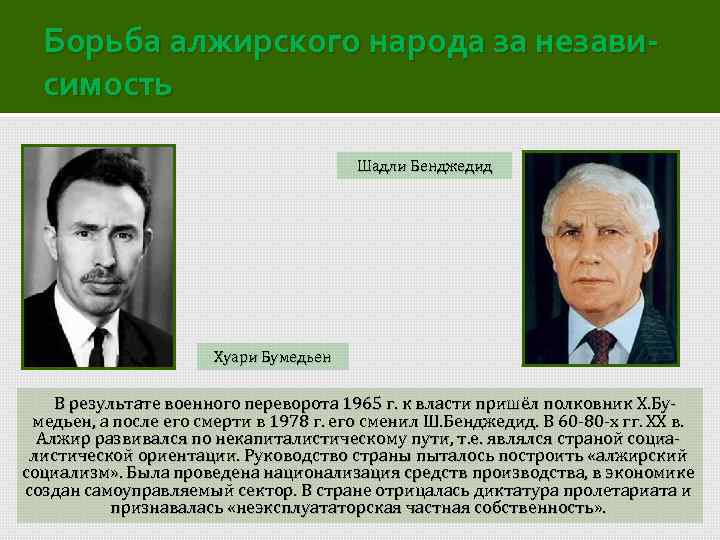 Борьба алжирского народа за независимость

Шадли Бенджедид

Хуари Бумедьен

В результате военного переворота 1965 г. к власти пришёл полковник Х.Бумедьен, а после его смерти в 1978 г. его сменил Ш.Бенджедид. В 60-80-х гг. XX в. Алжир развивался по некапиталистическому пути, т.е. являлся страной социалистической ориентации. Руководство страны пыталось построить «алжирский социализм». Была проведена национализация средств производства, в экономике создан самоуправляемый сектор. В стране отрицалась диктатура пролетариата и признавалась «неэксплуататорская частная собственность».